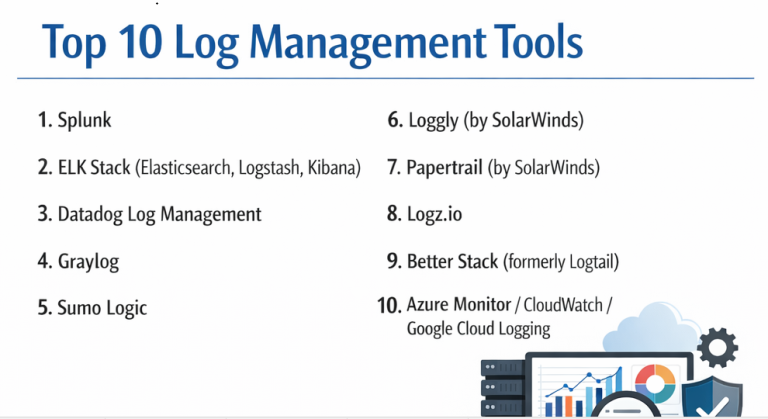 Top 10 Log Management Tools

1. Splunk

2. ELK Stack (Elasticsearch, Logstash, Kibana)

3. Datadog Log Management

4. Graylog

5. Sumo Logic

6. Loggly (by SolarWinds)

7. Papertrail (by SolarWinds)

8. Logz.io

9. Better Stack (formerly Logtail)

10. Azure Monitor / CloudWatch / Google Cloud Logging